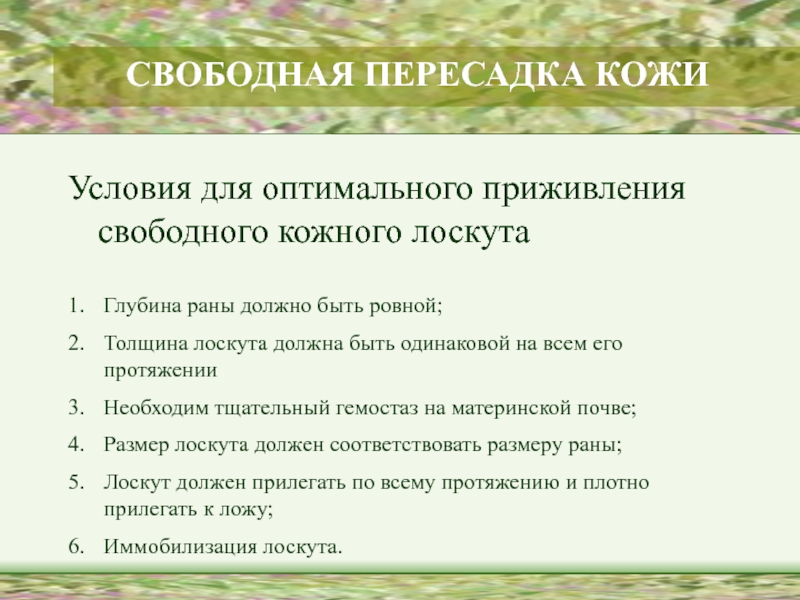 СВОБОДНАЯ ПЕРЕСАДКА КОЖИ

Условия для оптимального приживления свободного кожного лоскута

1. Глубина раны должно быть ровной;
2. Толщина лоскута должна быть одинаковой на всем его протяжении
3. Необходим тщательный гемостаз на материнской почве;
4. Размер лоскута должен соответствовать размеру раны;
5. Лоскут должен прилегать по всему протяжению и плотно прилегать к ложу;
6. Иммобилизация лоскута.